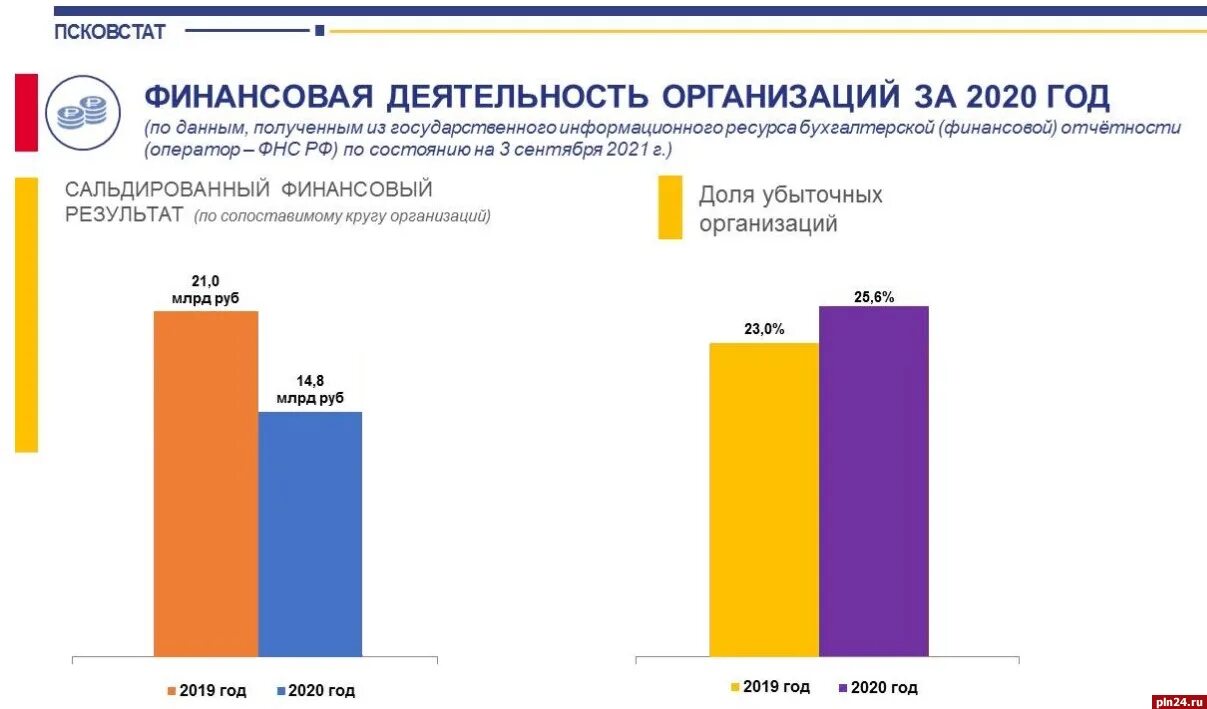 ПСКОВСТАТ

ФИНАНСОВАЯ ДЕЯТЕЛЬНОСТЬ ОРГАНИЗАЦИЙ ЗА 2020 ГОД

(по данным, полученным из государственного информационного ресурса бухгалтерской (финансовой) отчётности (оператор – ФНС РФ) по состоянию на 3 сентября 2021 г.)

САЛЬДИРОВАННЫЙ ФИНАНСОВЫЙ РЕЗУЛЬТАТ (по сопоставимому кругу организаций)

21,0 млрд руб

14,8 млрд руб

2019 год 2020 год

Доля убыточных организаций

23,0%

25,6%

2019 год 2020 год

pln24.ru